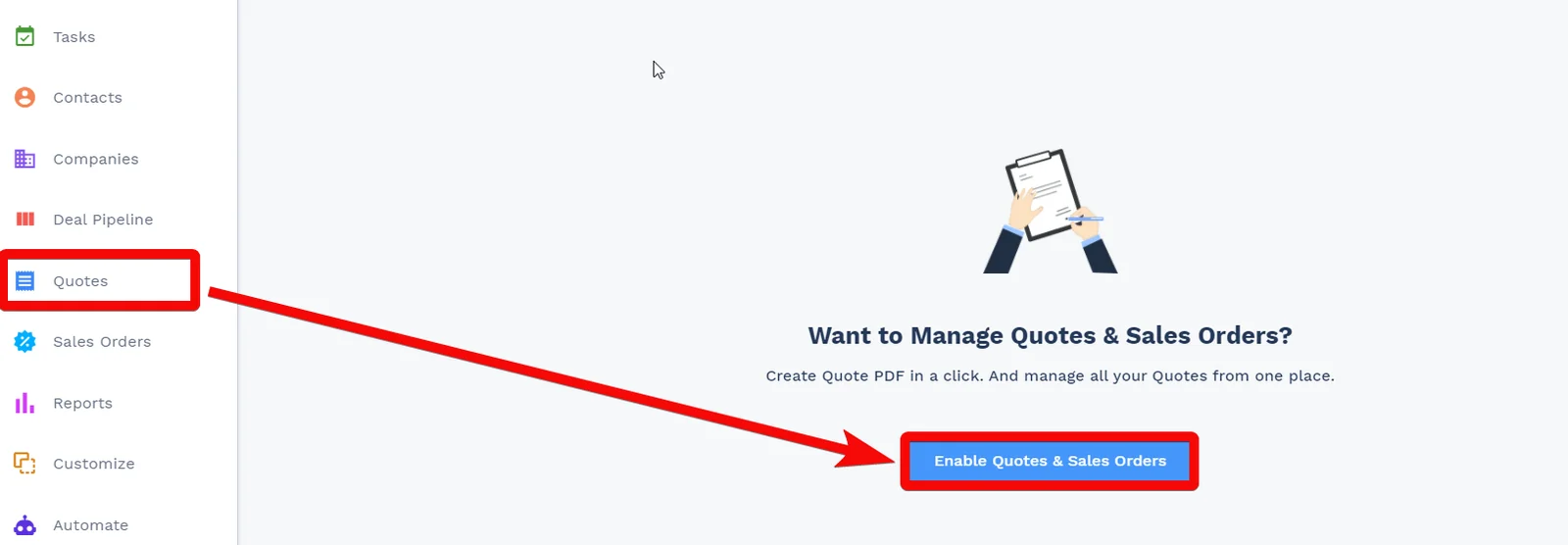 Tasks

Contacts

Companies

Deal Pipeline

Quotes

Sales Orders

Reports

Customize

Automate

Want to Manage Quotes & Sales Orders?

Create Quote PDF in a click. And manage all your Quotes from one place.

Enable Quotes & Sales Orders